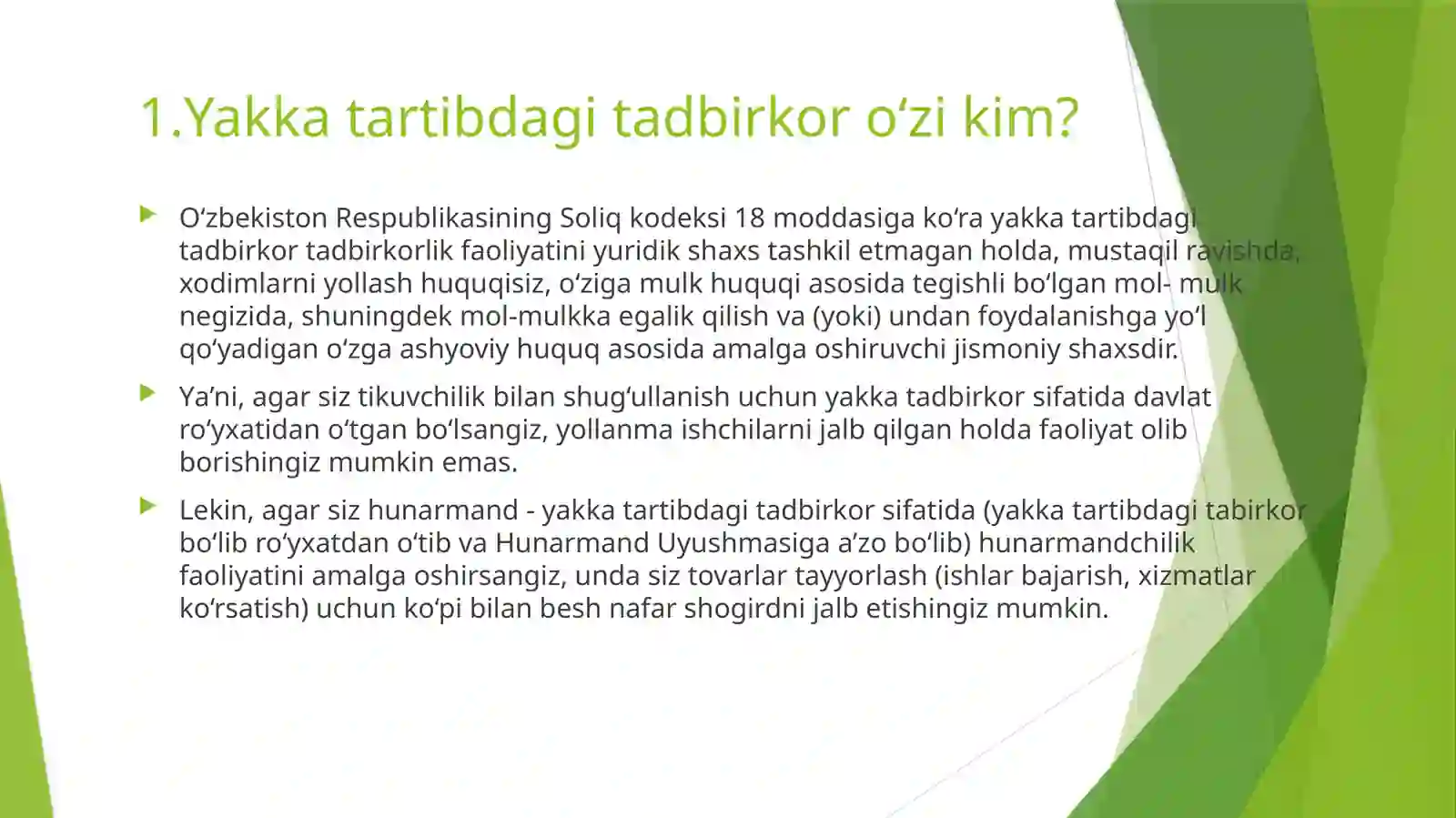 1.Yakka tartibdagi tadbirkor o‘zi kim?

O‘zbekiston Respublikasining Soliq kodeksi 18 moddasiga ko‘ra yakka tartibdagi tadbirkor tadbirkorlik faoliyatini yuridik shaxs tashkil etmagan holda, mustaqil ravishda, xodimlarni yollash huquqisiz, o‘ziga mulk huquqi asosida tegishli bo‘lgan mol- mulk negizida, shuningdek mol-mulkka egalik qilish va (yoki) undan foydalanishga yo‘l qo‘yadigan o‘zga ashyoviy huquq asosida amalga oshiruvchi jismoniy shaxsdir.

Ya’ni, agar siz tikuvchilik bilan shug‘ullanish uchun yakka tadbirkor sifatida davlat ro‘yxatidan o‘tgan bo‘lsangiz, yollanma ishchilarni jalb qilgan holda faoliyat olib borishingiz mumkin emas.

Lekin, agar siz hunarmand - yakka tartibdagi tadbirkor sifatida (yakka tartibdagi tabirkor bo‘lib ro‘yxatdan o‘tib va Hunarmand Uyushmasiga a’zo bo‘lib) hunarmandchilik faoliyatini amalga oshirsangiz, unda siz tovarlar tayyorlash (ishlar bajarish, xizmatlar ko‘rsatish) uchun ko‘pi bilan besh nafar shogirdni jalb etishingiz mumkin.